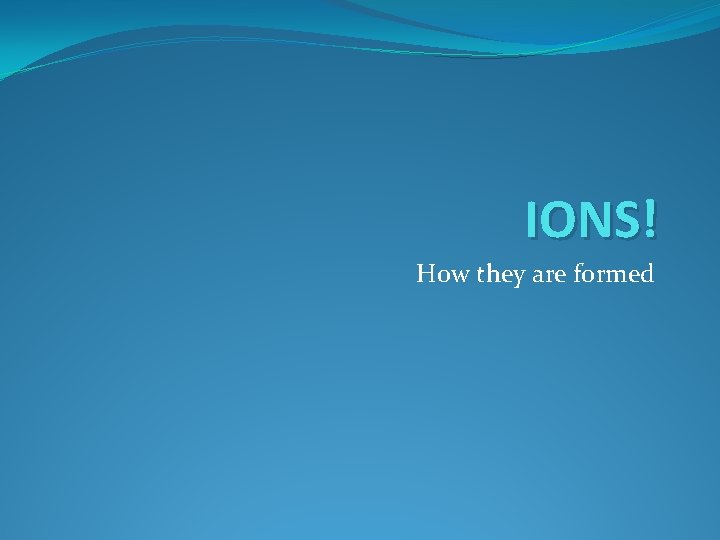 IONS!

How they are formed